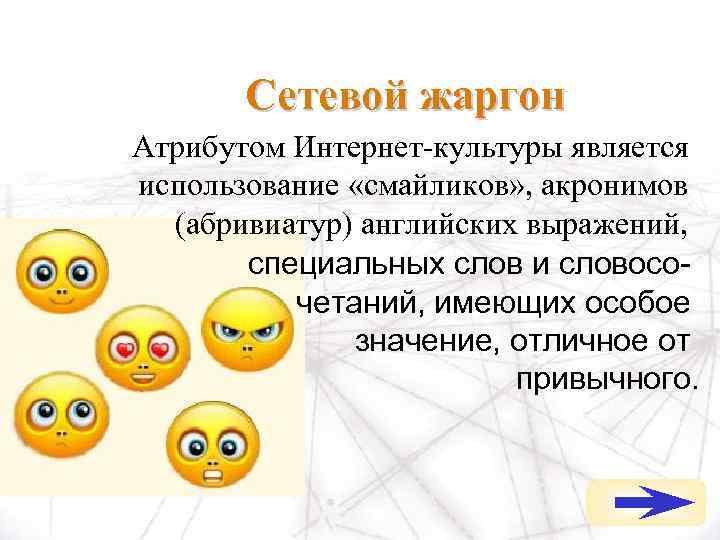 Сетевой жаргон

Атрибутом Интернет-культуры является использование «смайликов», акронимов (абривиатур) английских выражений, специальных слов и словосочетаний, имеющих особое значение, отличное от привычного.